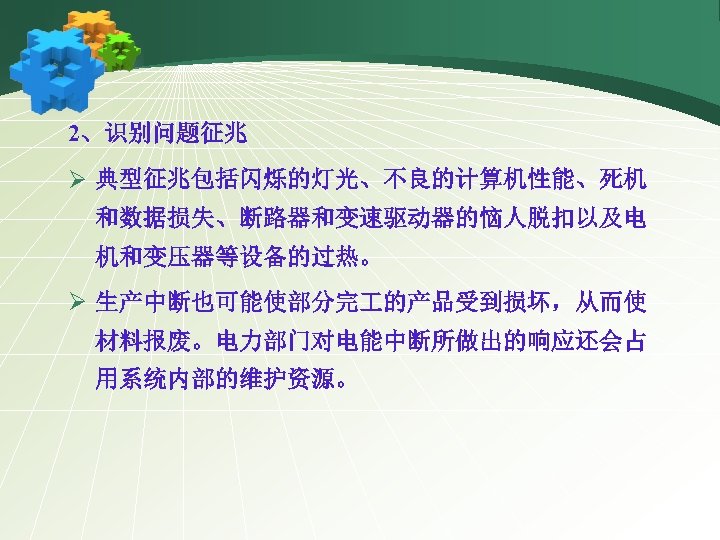 2、识别问题征兆

➢ 典型征兆包括闪烁的灯光、不良的计算机性能、死机和数据损失、断路器和变速驱动器的恼人脱扣以及电机和变压器等设备的过热。

➢ 生产中断也可能使部分完工的产品受到损坏，从而使材料报废。电力部门对电能中断所做出的响应还会占用系统内部的维护资源。